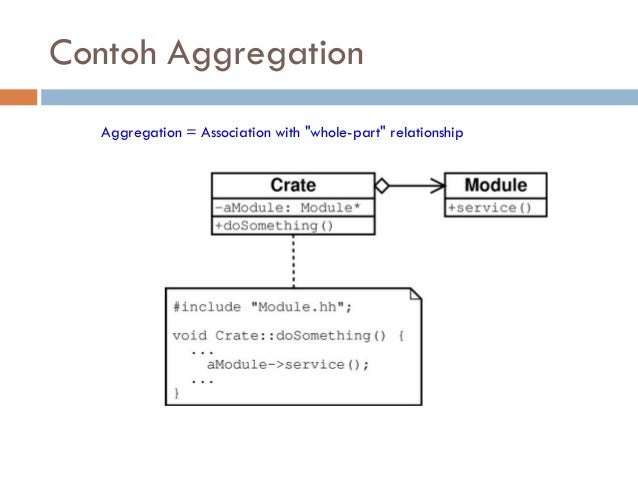 Contoh Aggregation

Aggregation = Association with "whole-part" relationship

Crate
-aModule: Module*
+doSomething()

Module
+service()

#include "Module.hh";

void Crate::doSomething() {
...
aModule->service();
...
}